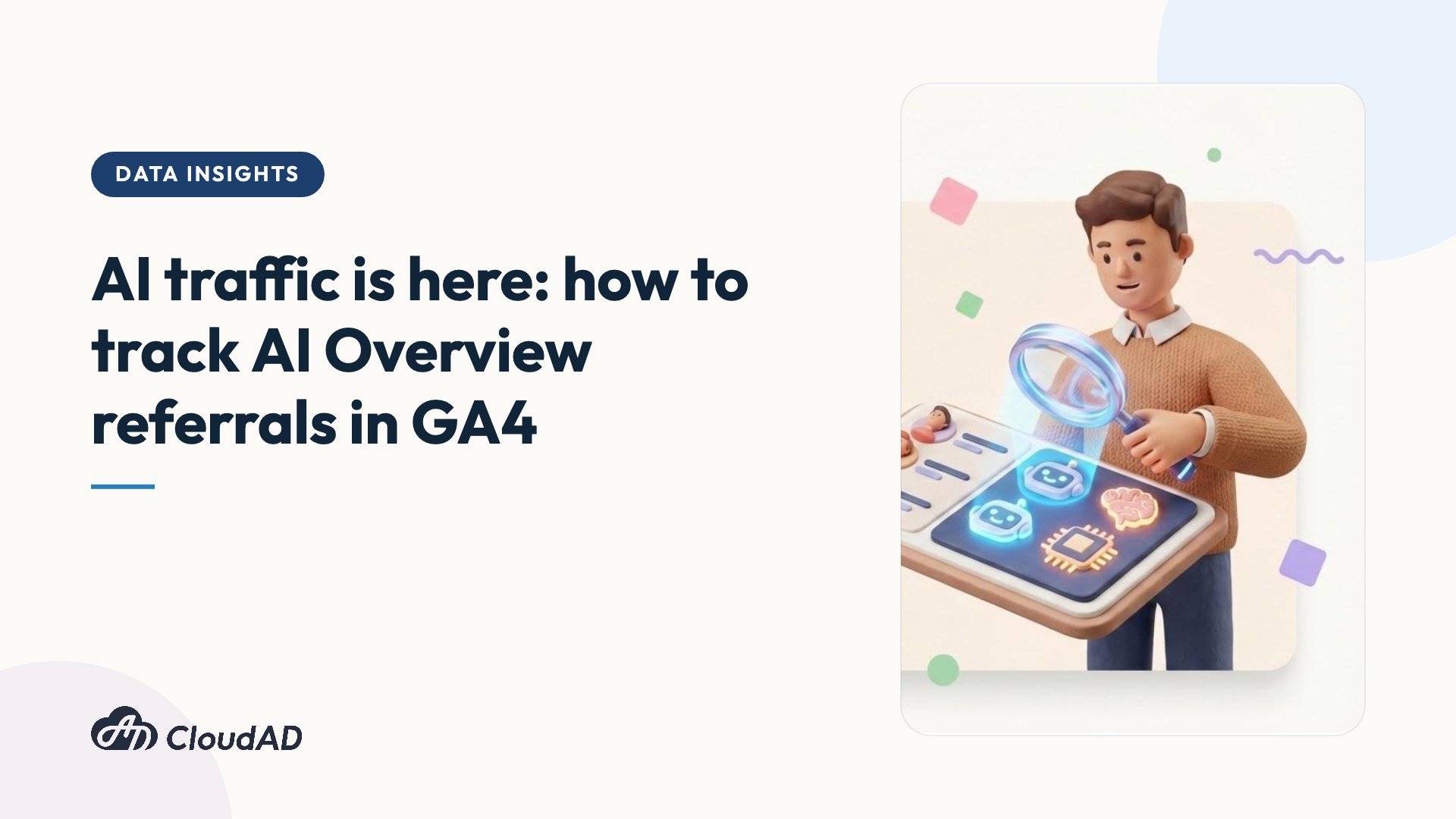 DATA INSIGHTS

AI traffic is here: how to track AI Overview referrals in GA4

CloudAD